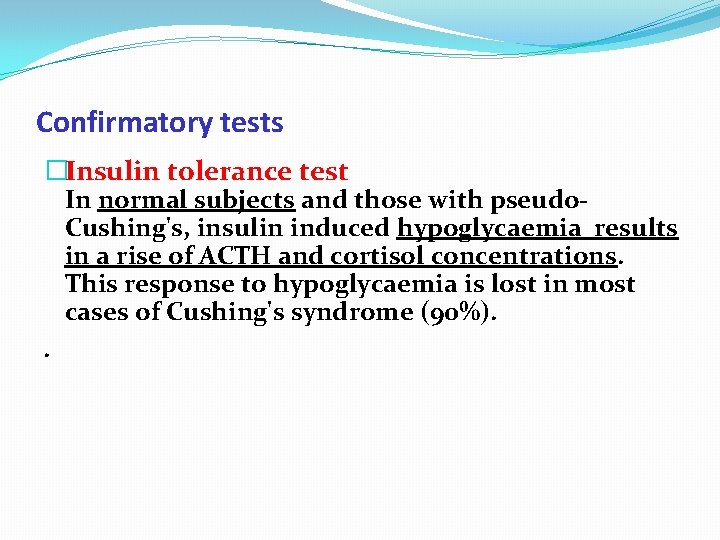 Confirmatory tests

Insulin tolerance test
In normal subjects and those with pseudo-Cushing's, insulin induced hypoglycaemia results in a rise of ACTH and cortisol concentrations. This response to hypoglycaemia is lost in most cases of Cushing's syndrome (90%).

.